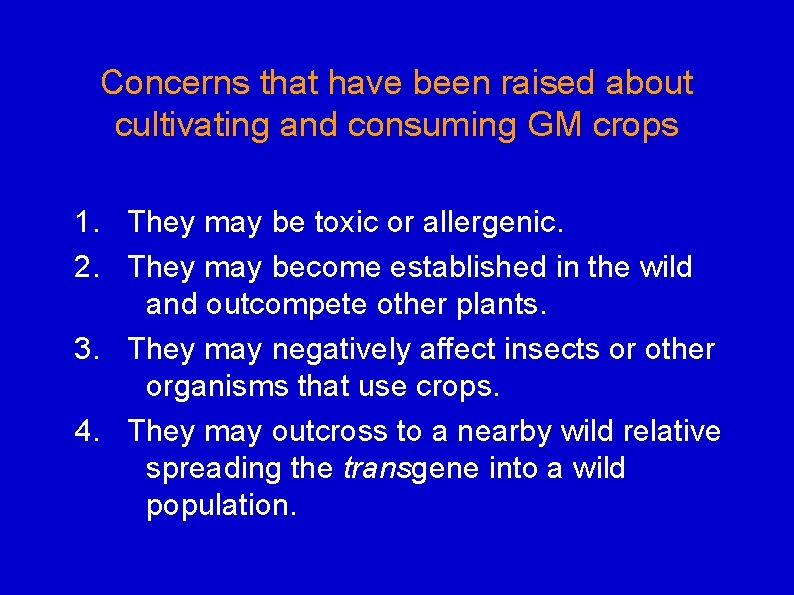 Concerns that have been raised about cultivating and consuming GM crops

1. They may be toxic or allergenic.
2. They may become established in the wild and outcompete other plants.
3. They may negatively affect insects or other organisms that use crops.
4. They may outcross to a nearby wild relative spreading the transgene into a wild population.